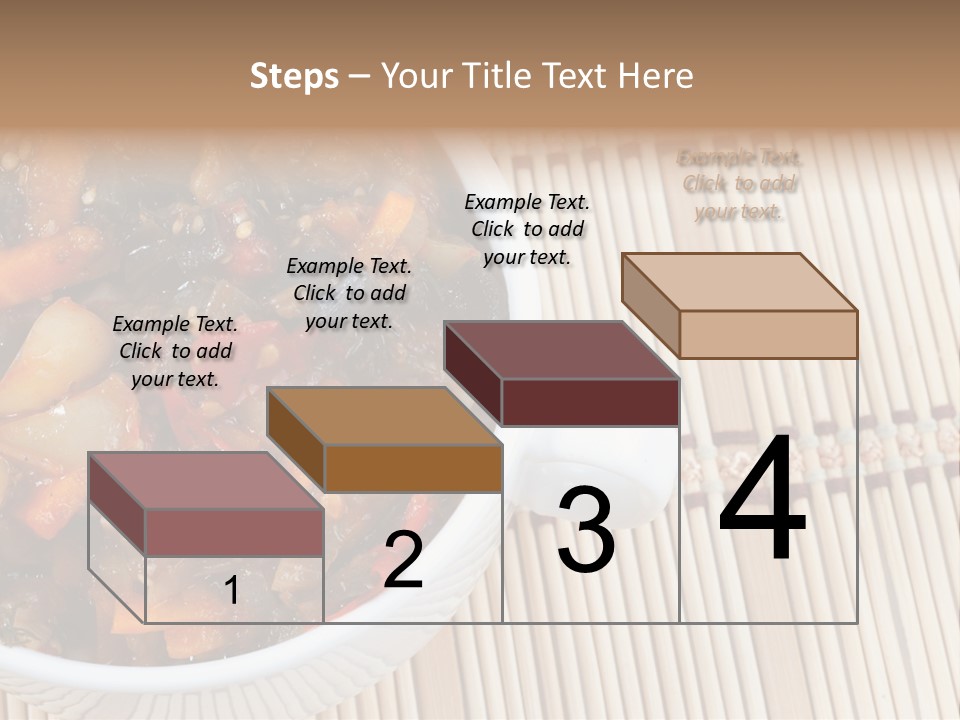 Steps – Your Title Text Here

Example Text. Click to add your text.

Example Text. Click to add your text.

Example Text. Click to add your text.

Example Text. Click to add your text.

1

2

3

4